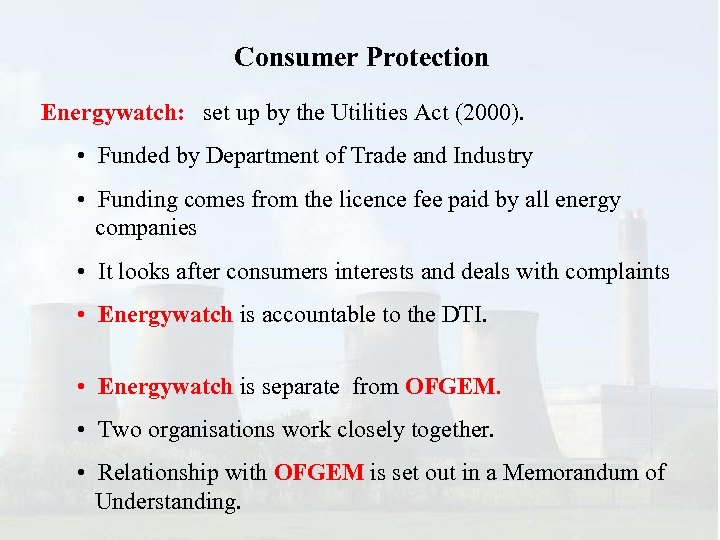 Consumer Protection

Energywatch: set up by the Utilities Act (2000).

• Funded by Department of Trade and Industry

• Funding comes from the licence fee paid by all energy companies

• It looks after consumers interests and deals with complaints

• Energywatch is accountable to the DTI.

• Energywatch is separate from OFGEM.

• Two organisations work closely together.

• Relationship with OFGEM is set out in a Memorandum of Understanding.